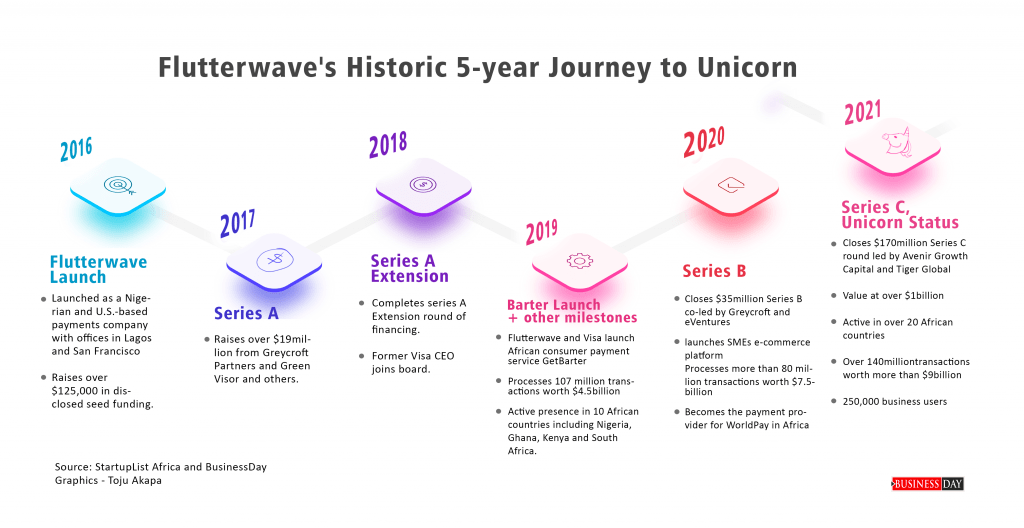 Flutterwave's Historic 5-year Journey to Unicorn

2016

Flutterwave Launch

Launched as a Nigerian and U.S.-based payments company with offices in Lagos and San Francisco

Raises over $125,000 in disclosed seed funding.

2017

Series A

Raises over $19million from Greycroft Partners and Green Visor and others.

2018

Series A Extension

Completes series A Extension round of financing.

Former Visa CEO joins board.

2019

Barter Launch + other milestones

Flutterwave and Visa launch African consumer payment service GetBarter

Processes 107 million transactions worth $4.5billion

Active presence in 10 African countries including Nigeria, Ghana, Kenya and South Africa.

2020

Series B

Closes $35million Series B co-led by Greycroft and eVentures

launches SMEs e-commerce platform
Processes more than 80 million transactions worth $7.5-billion

Becomes the payment provider for WorldPay in Africa

2021

Series C, Unicorn Status

Closes $170million Series C round led by Avenir Growth Capital and Tiger Global

Value at over $1billion

Active in over 20 African countries

Over 140milliontransactions worth more than $9billion

250,000 business users

Source: StartupList Africa and BusinessDay
Graphics - Toju Akapa

BUSINESS DAY